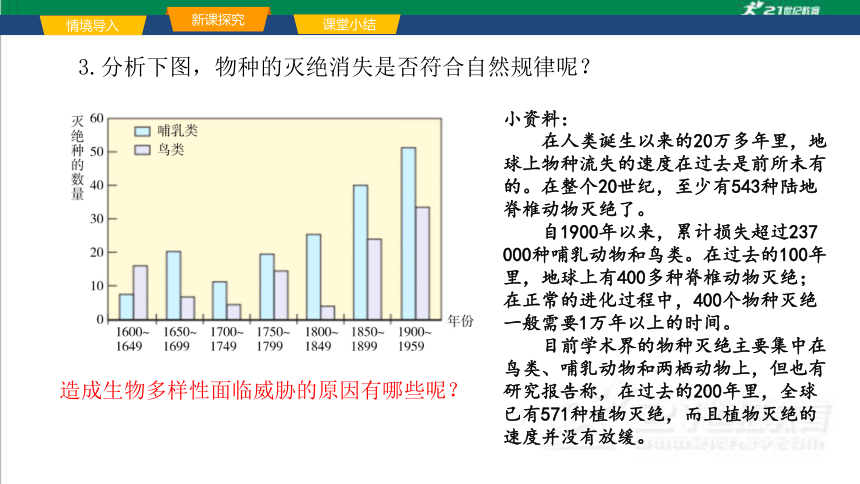 情境导入 新课探究 课堂小结

21世纪教育

3. 分析下图，物种的灭绝消失是否符合自然规律呢？

灭绝种的数量

60
50
40
30
20
10
0

哺乳类
鸟类

1600~1649
1650~1699
1700~1749
1750~1799
1800~1849
1850~1899
1900~1959
年份

造成生物多样性面临威胁的原因有哪些呢？

小资料：

在人类诞生以来的20万多年里，地球上物种流失的速度在过去是前所未有的。在整个20世纪，至少有543种陆地脊椎动物灭绝了。

自1900年以来，累计损失超过237 000种哺乳动物和鸟类。在过去的100年里，地球上有400多种脊椎动物灭绝；在正常的进化过程中，400个物种灭绝一般需要1万年以上的时间。

目前学术界的物种灭绝主要集中在鸟类、哺乳动物和两栖动物上，但也有研究报告称，在过去的200年里，全球已有571种植物灭绝，而且植物灭绝的速度并没有放缓。